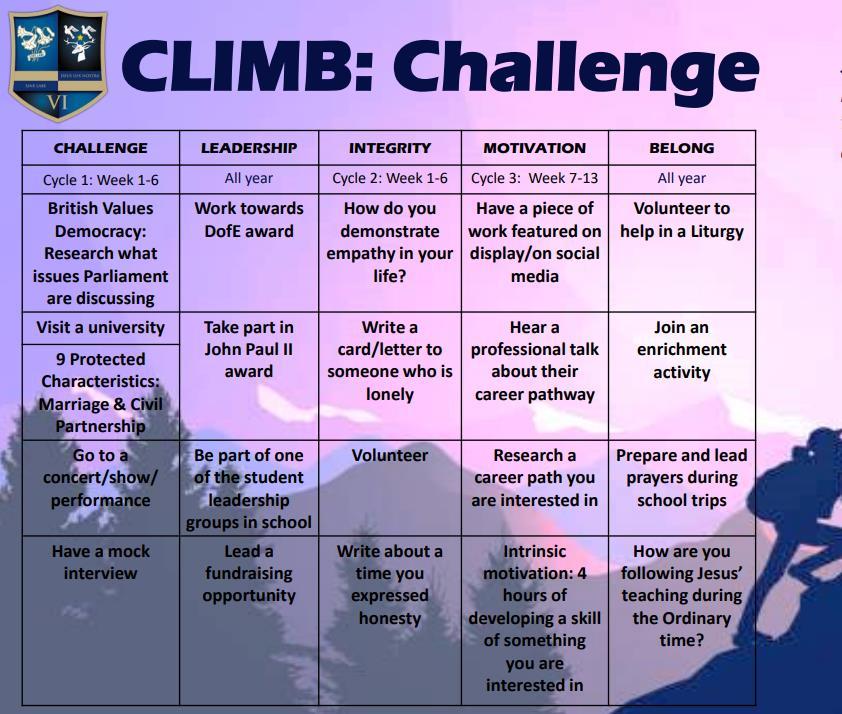 VI

CLIMB: Challenge

| CHALLENGE | LEADERSHIP | INTEGRITY | MOTIVATION | BELONG |
|---|---|---|---|---|
| Cycle 1: Week 1-6 | All year | Cycle 2: Week 1-6 | Cycle 3: Week 7-13 | All year |
| British Values Democracy: Research what issues Parliament are discussing | Work towards DofE award | How do you demonstrate empathy in your life? | Have a piece of work featured on display/on social media | Volunteer to help in a Liturgy |
| Visit a university | Take part in John Paul II award | Write a card/letter to someone who is lonely | Hear a professional talk about their career pathway | Join an enrichment activity |
| 9 Protected Characteristics: Marriage & Civil Partnership | | | | |
| Go to a concert/show/ performance | Be part of one of the student leadership groups in school | Volunteer | Research a career path you are interested in | Prepare and lead prayers during school trips |
| Have a mock interview | Lead a fundraising opportunity | Write about a time you expressed honesty | Intrinsic motivation: 4 hours of developing a skill of something you are interested in | How are you following Jesus' teaching during the Ordinary time? |